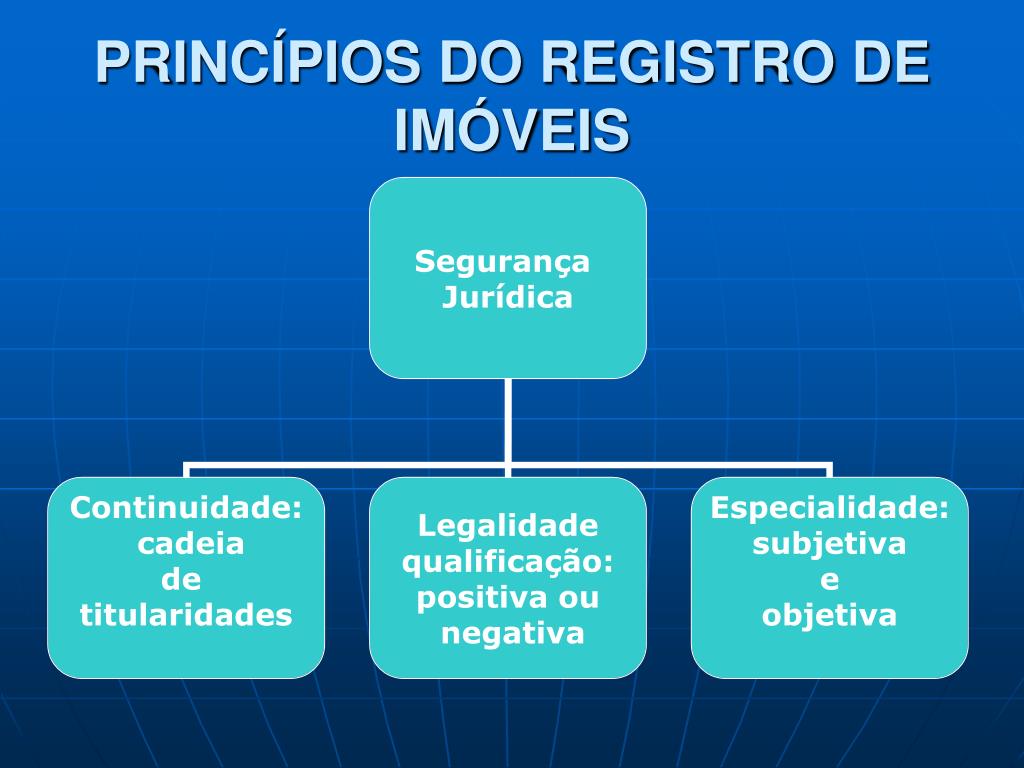 PRINCÍPIOS DO REGISTRO DE IMÓVEIS

Segurança Jurídica

Continuidade: cadeia de titularidades

Legalidade qualificação: positiva ou negativa

Especialidade: subjetiva e objetiva